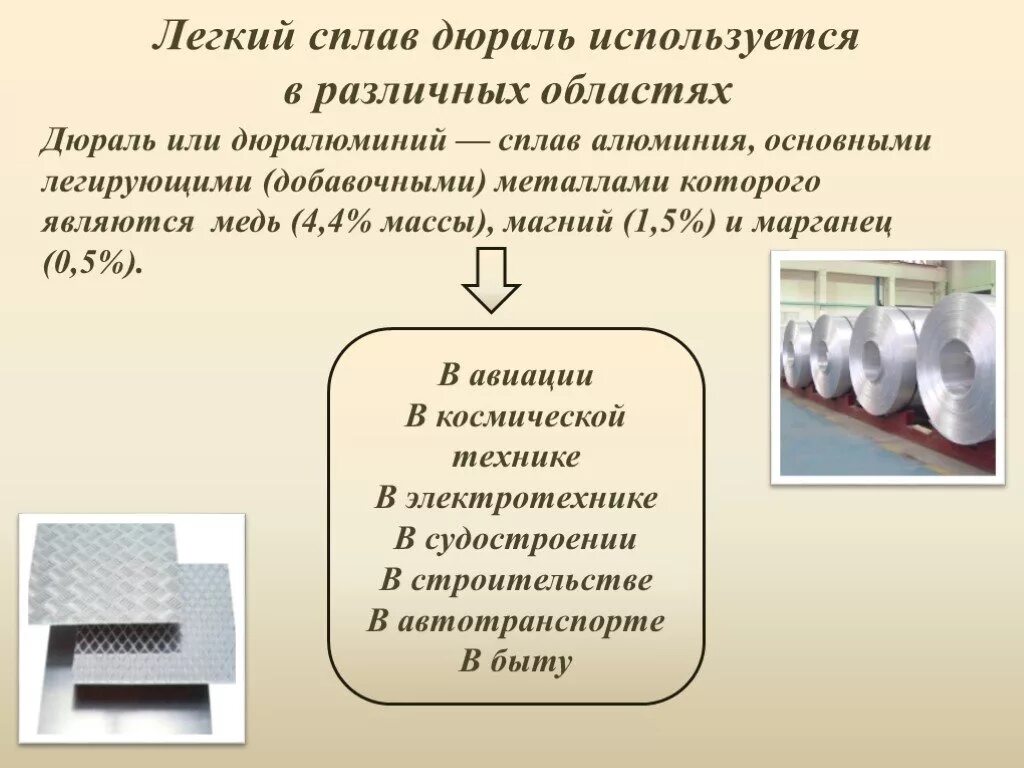 Легкий сплав дюраль используется в различных областях

Дюраль или дюралюминий — сплав алюминия, основными легирующими (добавочными) металлами которого являются медь (4,4% массы), магний (1,5%) и марганец (0,5%).

В авиации
В космической технике
В электротехнике
В судостроении
В строительстве
В автотранспорте
В быту